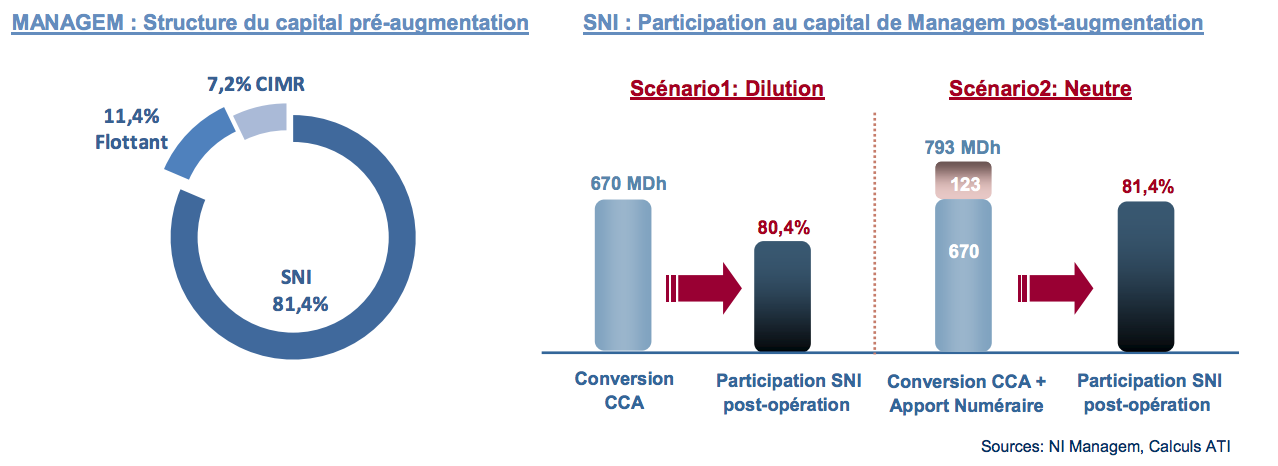 MANAGEM : Structure du capital pré-augmentation

7,2% CIMR

11,4%
Flottant

SNI
81,4%

SNI : Participation au capital de Managem post-augmentation

Scénario1: Dilution

670 MDh

80,4%

Conversion CCA

Participation SNI post-opération

Scénario2: Neutre

793 MDh

123

670

81,4%

Conversion CCA + Apport Numéraire

Participation SNI post-opération

Sources: NI Managem, Calculs ATI